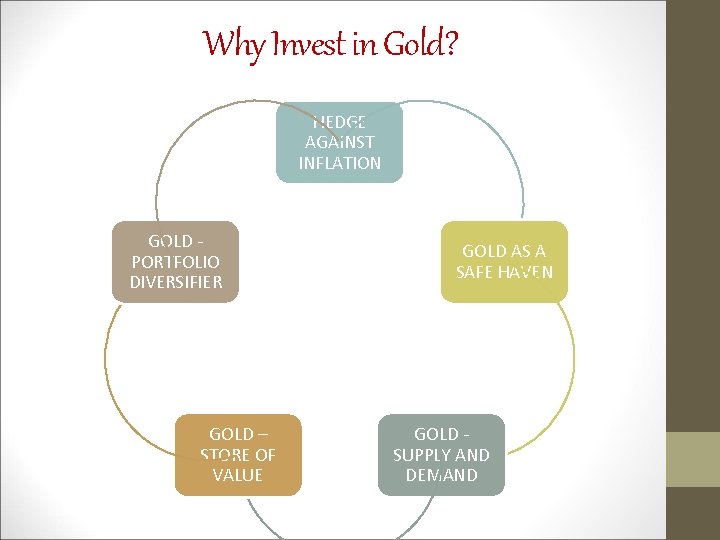 Why Invest in Gold?

HEDGE AGAINST INFLATION

GOLD AS A SAFE HAVEN

GOLD - SUPPLY AND DEMAND

GOLD – STORE OF VALUE

GOLD - PORTFOLIO DIVERSIFIER